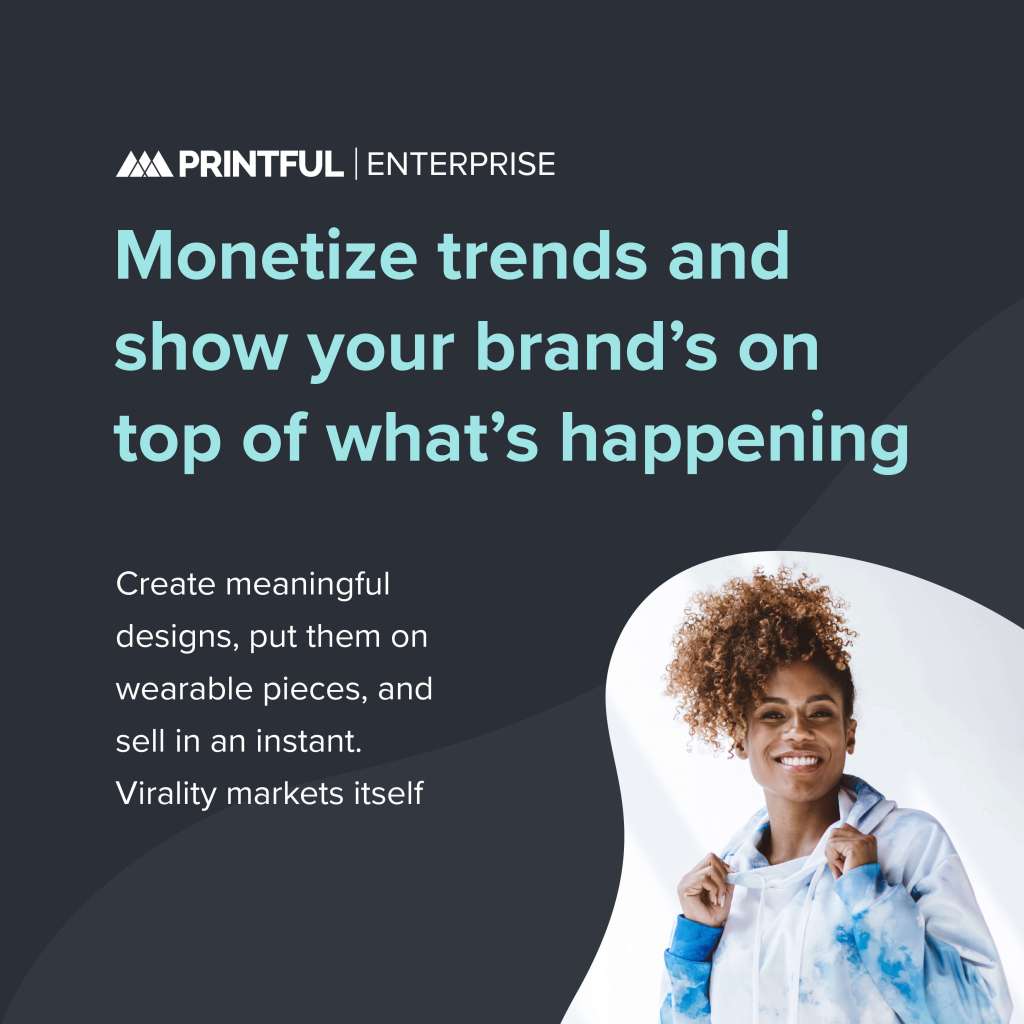 PRINTFUL | ENTERPRISE

Monetize trends and show your brand’s on top of what’s happening

Create meaningful designs, put them on wearable pieces, and sell in an instant. Virality markets itself